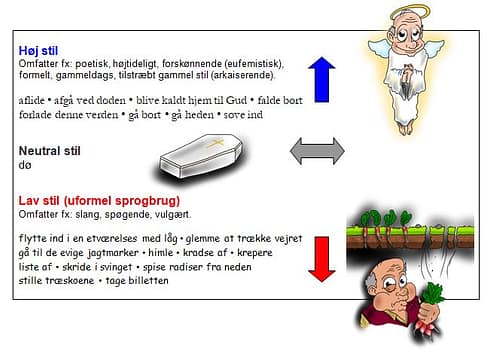 Høj stil
Omfatter fx: poetisk, højtideligt, forskønnende (eufemistisk), formelt, gammeldags, tilstræbt gammel stil (arkaiserende).

aflide • afgå ved døden • blive kaldt hjem til Gud • falde bort
forlade denne verden • gå bort • gå heden • sove ind

Neutral stil
dø

Lav stil (uformel sprogbrug)
Omfatter fx: slang, spøgende, vulgært.

flytte ind i en etværelses med låg • glemme at trække vejret
gå til de evige jagtmarker • himle • kradse af • krepere
liste af • skride i svinget • spise radiser fra neden
stille træskoene • tage billetten